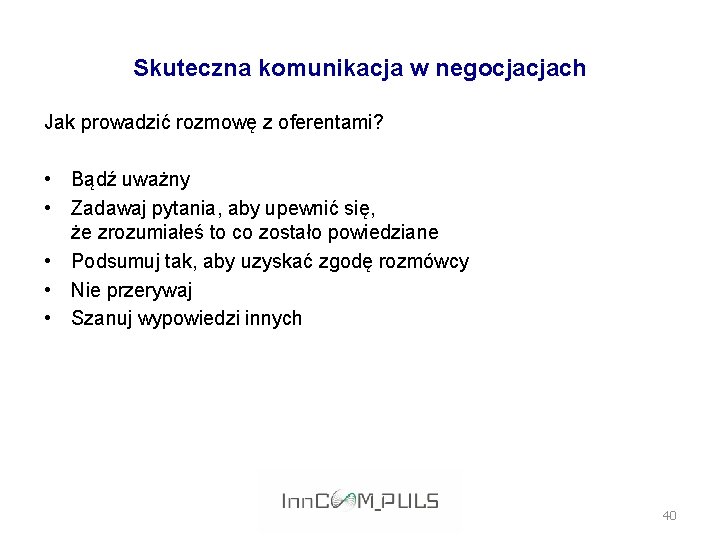 Skuteczna komunikacja w negocjacjach

Jak prowadzić rozmowę z oferentami?

• Bądź uważny
• Zadawaj pytania, aby upewnić się, że zrozumiałeś to co zostało powiedziane
• Podsumuj tak, aby uzyskać zgodę rozmówcy
• Nie przerywaj
• Szanuj wypowiedzi innych

InnCOM_PULS

40